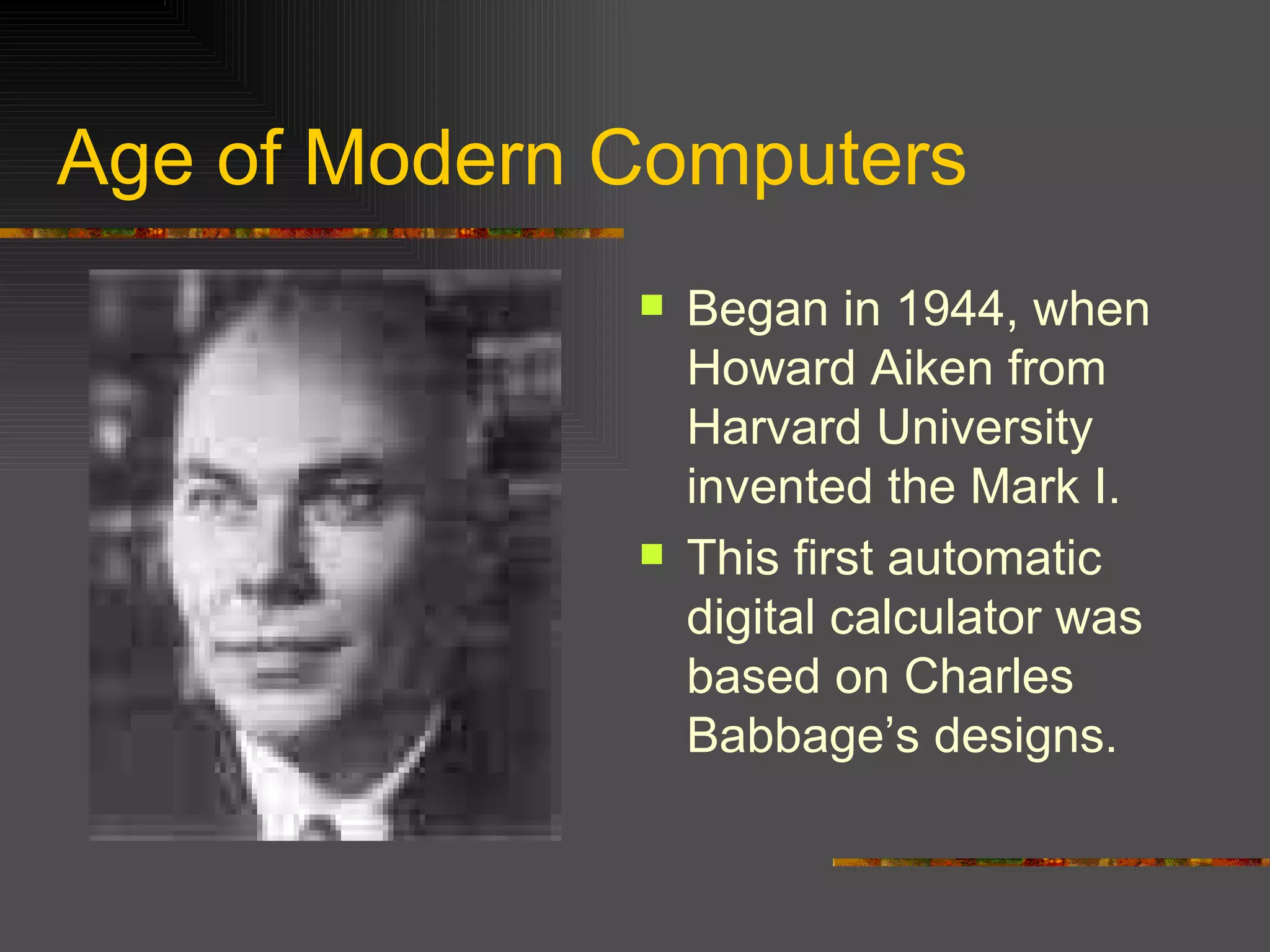 Age of Modern Computers

- Began in 1944, when Howard Aiken from Harvard University invented the Mark I.
- This first automatic digital calculator was based on Charles Babbage’s designs.